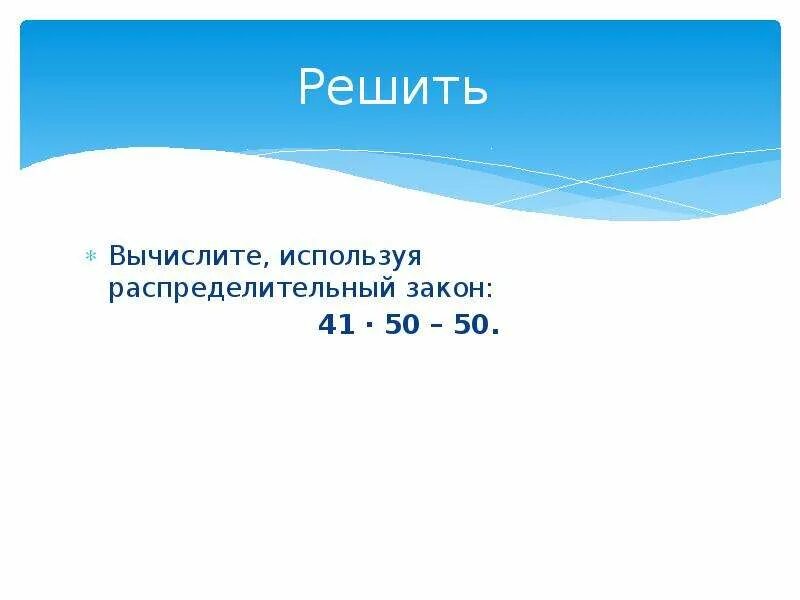 Решить

Вычислите, используя распределительный закон:
$41 \cdot 50 - 50$.